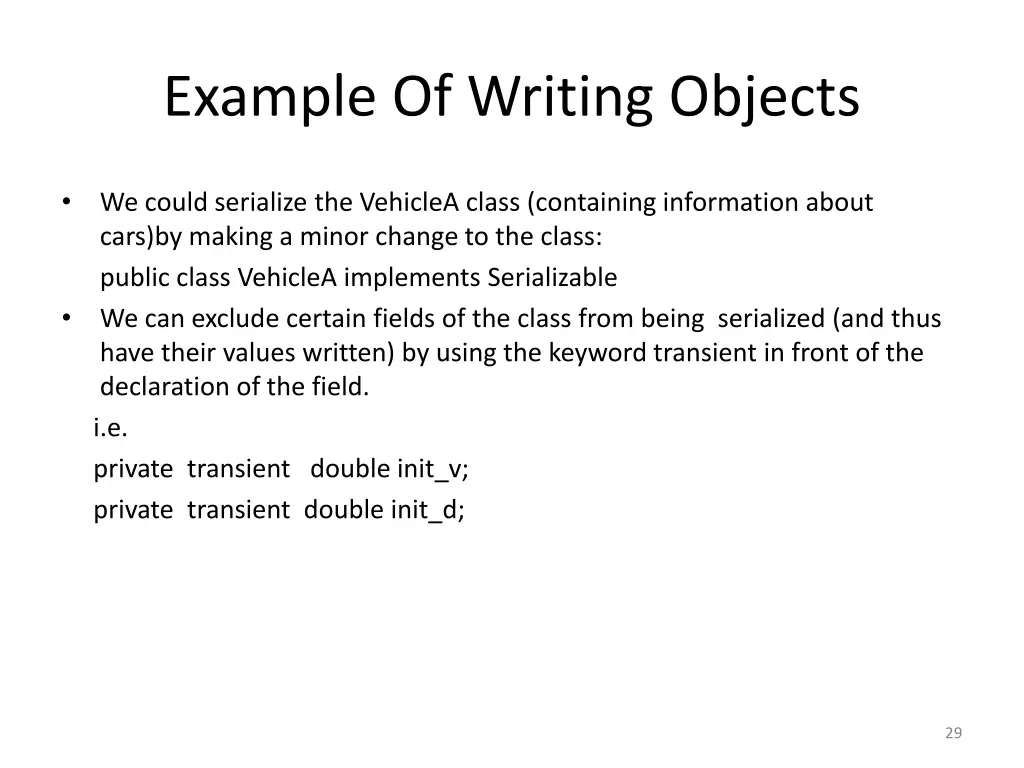 Example Of Writing Objects

• We could serialize the VehicleA class (containing information about cars)by making a minor change to the class:
public class VehicleA implements Serializable

• We can exclude certain fields of the class from being serialized (and thus have their values written) by using the keyword transient in front of the declaration of the field.
i.e.
private transient double init_v;
private transient double init_d;

29